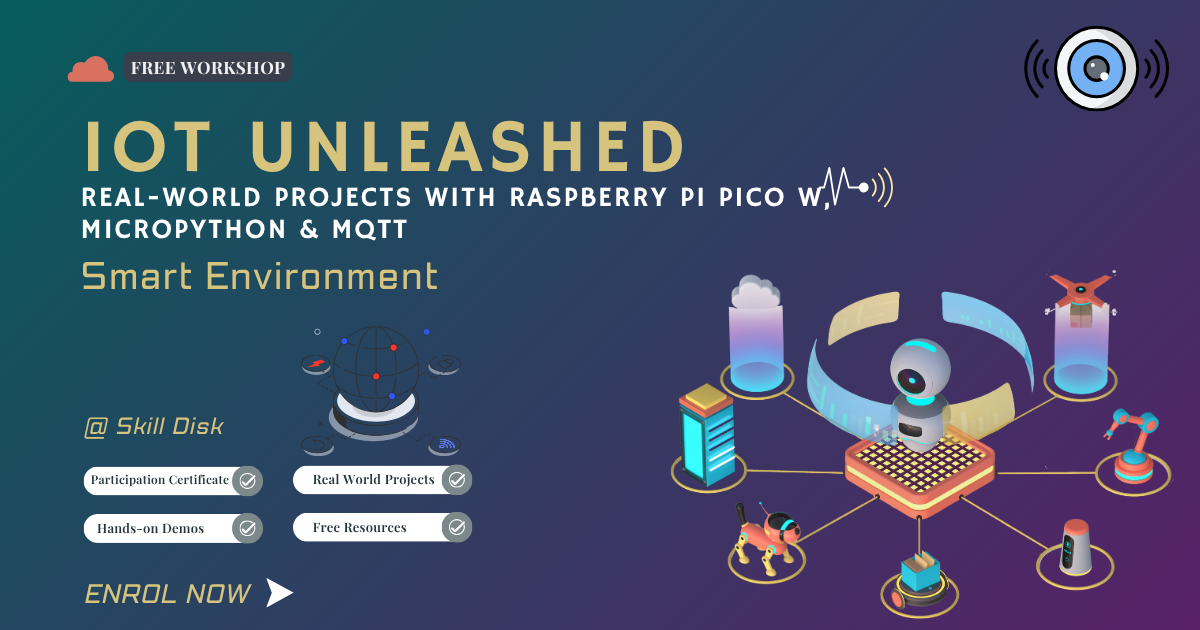 FREE WORKSHOP

IOT UNLEASHED

REAL-WORLD PROJECTS WITH RASPBERRY PI PICO W, MICROPYTHON & MQTT

Smart Environment

@ Skill Disk

Participation Certificate

Real World Projects

Hands-on Demos

Free Resources

ENROL NOW